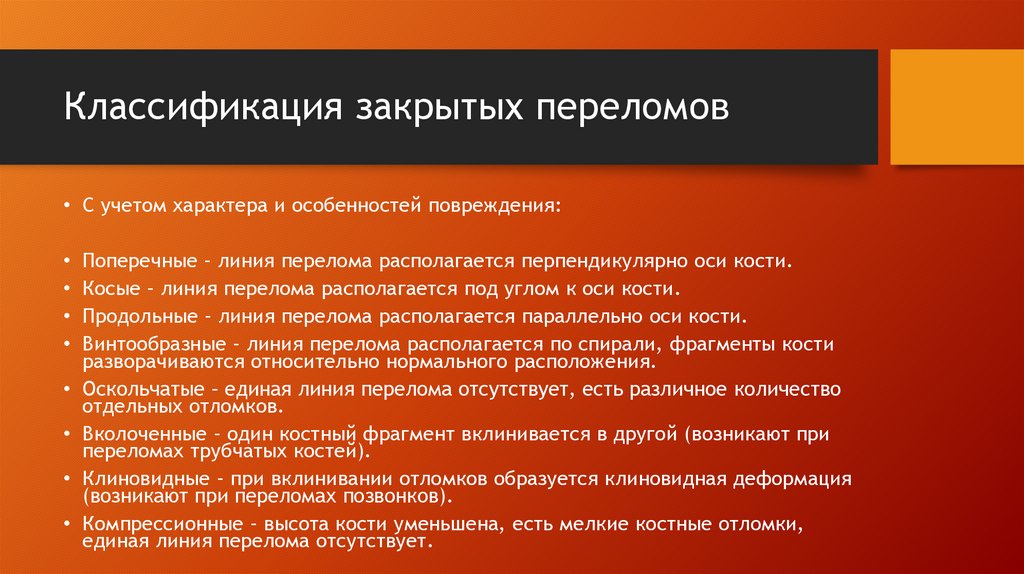 Классификация закрытых переломов

• С учетом характера и особенностей повреждения:

• Поперечные - линия перелома располагается перпендикулярно оси кости.
• Косые - линия перелома располагается под углом к оси кости.
• Продольные - линия перелома располагается параллельно оси кости.
• Винтообразные - линия перелома располагается по спирали, фрагменты кости разворачиваются относительно нормального расположения.
• Оскольчатые - единая линия перелома отсутствует, есть различное количество отдельных отломков.
• Вколоченные - один костный фрагмент вклинивается в другой (возникают при переломах трубчатых костей).
• Клиновидные - при вклинивании отломков образуется клиновидная деформация (возникают при переломах позвонков).
• Компрессионные - высота кости уменьшена, есть мелкие костные отломки, единая линия перелома отсутствует.